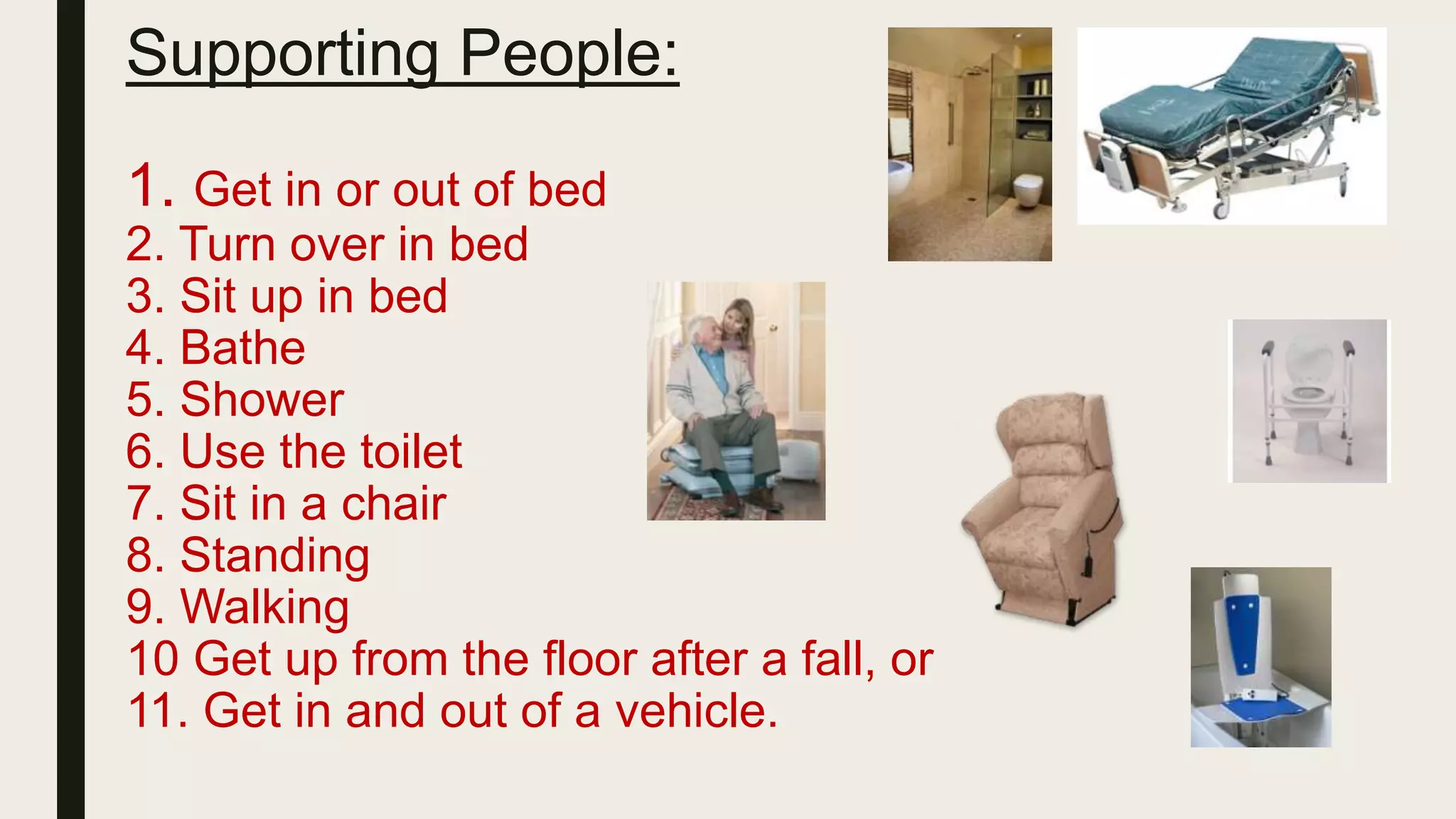 Supporting People:

1. Get in or out of bed
2. Turn over in bed
3. Sit up in bed
4. Bathe
5. Shower
6. Use the toilet
7. Sit in a chair
8. Standing
9. Walking
10 Get up from the floor after a fall, or
11. Get in and out of a vehicle.